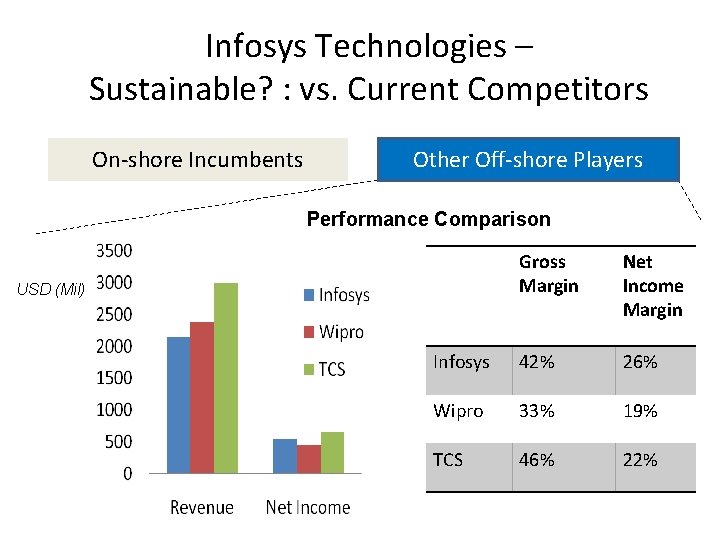 Infosys Technologies – Sustainable? : vs. Current Competitors

On-shore Incumbents

Other Off-shore Players

Performance Comparison

USD (Mil)

3500
3000
2500
2000
1500
1000
500
0

Infosys
Wipro
TCS

Revenue
Net Income

| | Gross Margin | Net Income Margin |
|---|---|---|
| Infosys | 42% | 26% |
| Wipro | 33% | 19% |
| TCS | 46% | 22% |